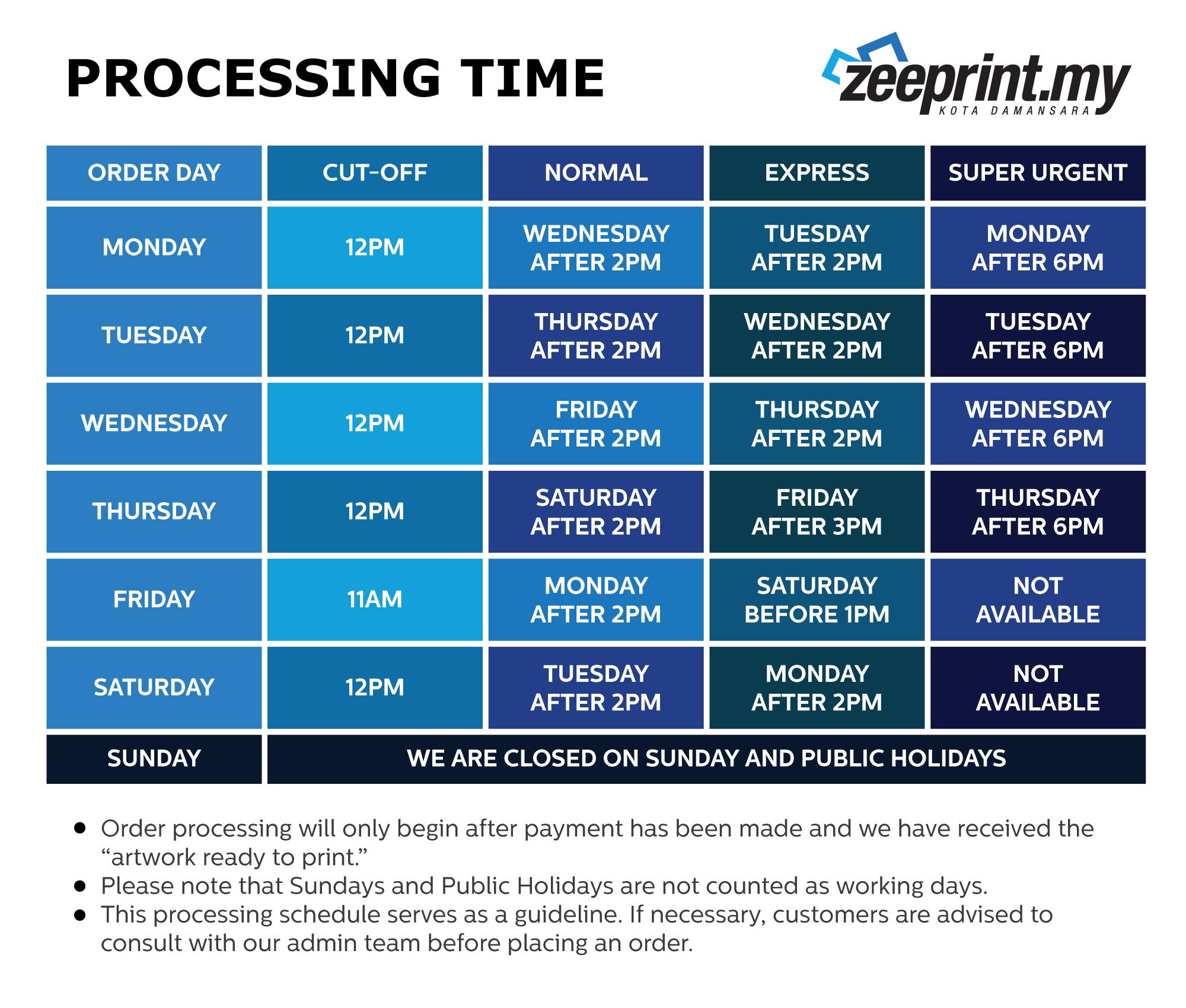 PROCESSING TIME

zeeprint.my
KOTA DAMANSARA

| ORDER DAY | CUT-OFF | NORMAL | EXPRESS | SUPER URGENT |
|---|---|---|---|---|
| MONDAY | 12PM | WEDNESDAY AFTER 2PM | TUESDAY AFTER 2PM | MONDAY AFTER 6PM |
| TUESDAY | 12PM | THURSDAY AFTER 2PM | WEDNESDAY AFTER 2PM | TUESDAY AFTER 6PM |
| WEDNESDAY | 12PM | FRIDAY AFTER 2PM | THURSDAY AFTER 2PM | WEDNESDAY AFTER 6PM |
| THURSDAY | 12PM | SATURDAY AFTER 2PM | FRIDAY AFTER 3PM | THURSDAY AFTER 6PM |
| FRIDAY | 11AM | MONDAY AFTER 2PM | SATURDAY BEFORE 1PM | NOT AVAILABLE |
| SATURDAY | 12PM | TUESDAY AFTER 2PM | MONDAY AFTER 2PM | NOT AVAILABLE |
| SUNDAY | WE ARE CLOSED ON SUNDAY AND PUBLIC HOLIDAYS | | | |

• Order processing will only begin after payment has been made and we have received the “artwork ready to print.”
• Please note that Sundays and Public Holidays are not counted as working days.
• This processing schedule serves as a guideline. If necessary, customers are advised to consult with our admin team before placing an order.